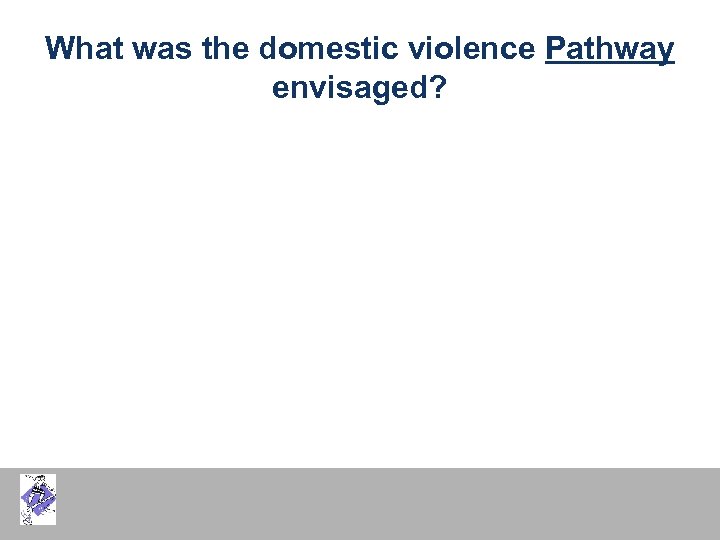 What was the domestic violence Pathway envisaged?